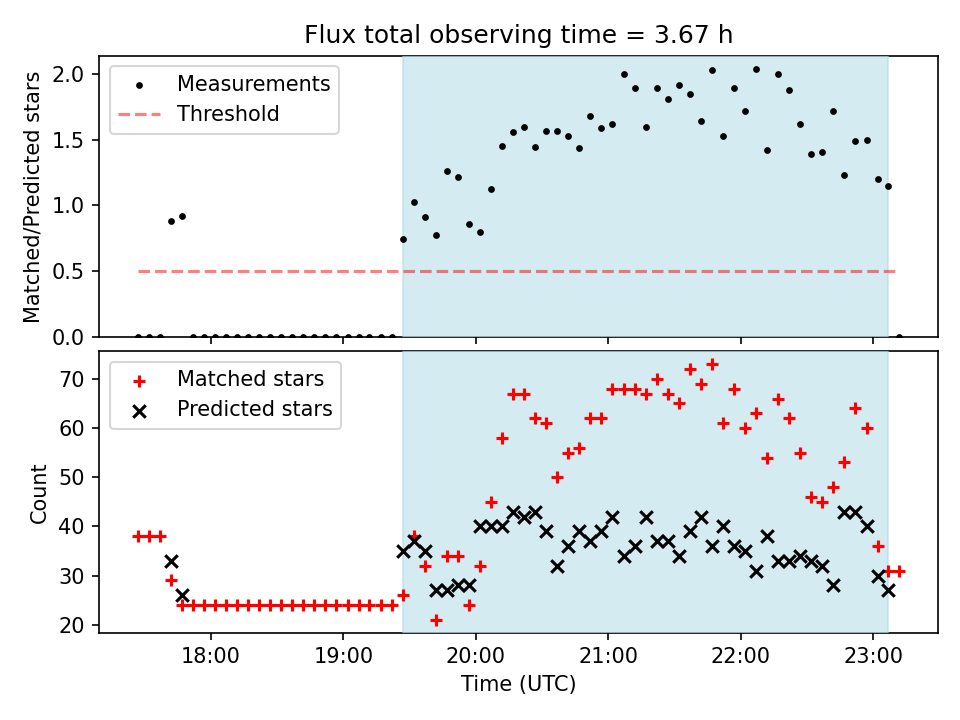 Flux total observing time = 3.67 h

Measurements
Threshold

Matched/Predicted stars

2.0
1.5
1.0
0.5
0.0

Matched stars
Predicted stars

Count

70
60
50
40
30
20

18:00
19:00
20:00
21:00
22:00
23:00

Time (UTC)